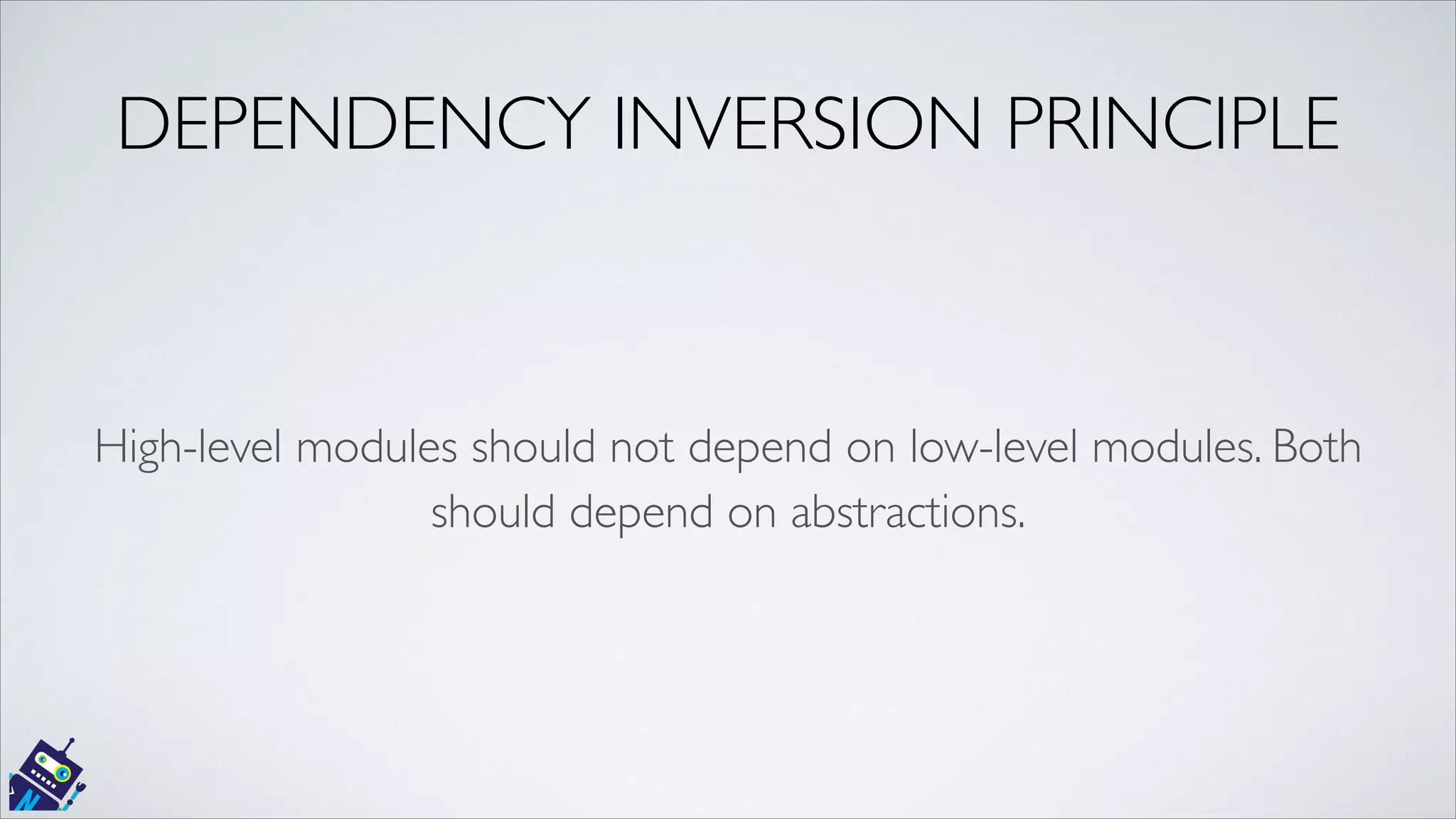 DEPENDENCY INVERSION PRINCIPLE

High-level modules should not depend on low-level modules. Both should depend on abstractions.